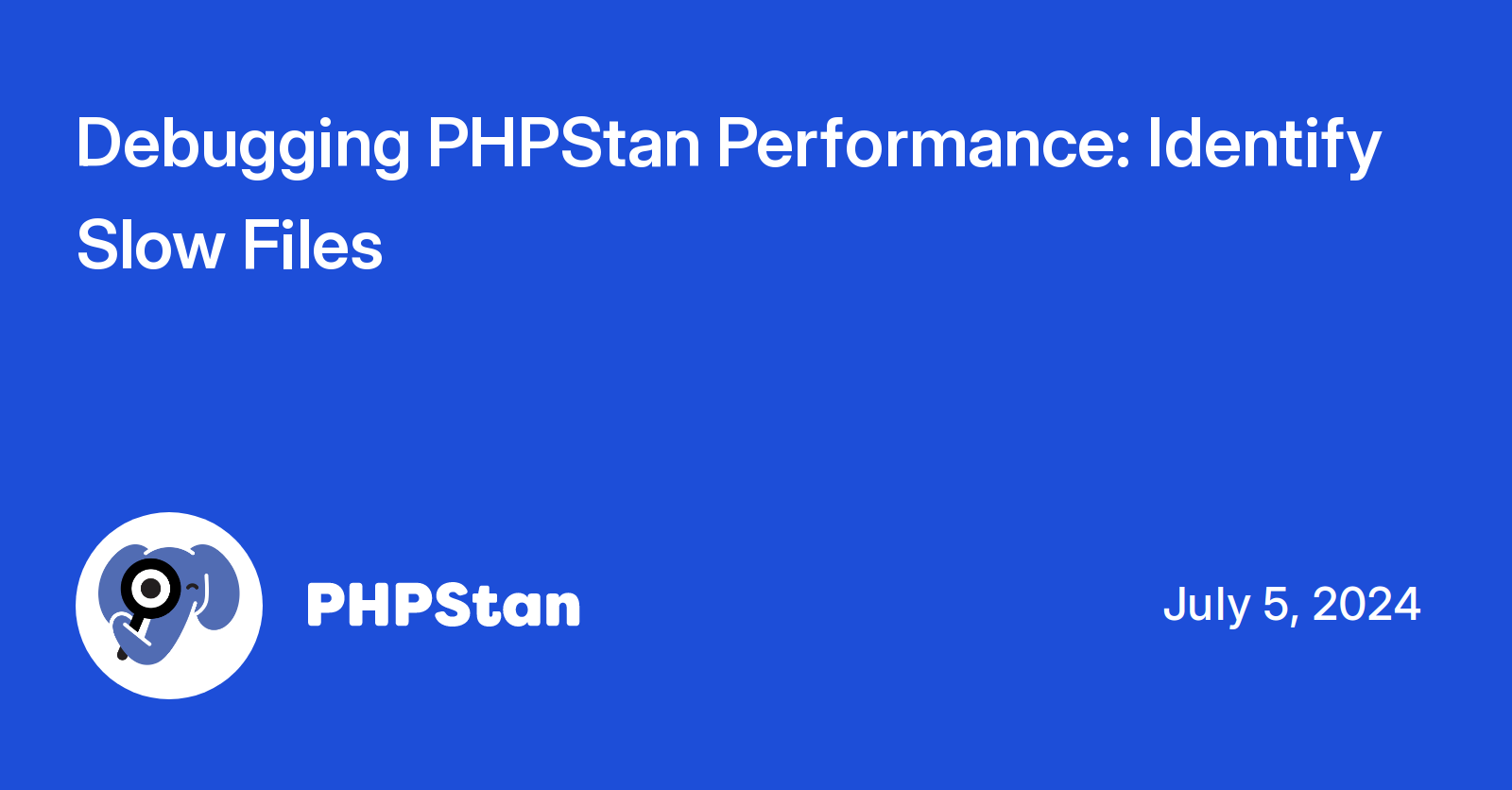 Debugging PHPStan Performance: Identify Slow Files

PHPStan

July 5, 2024